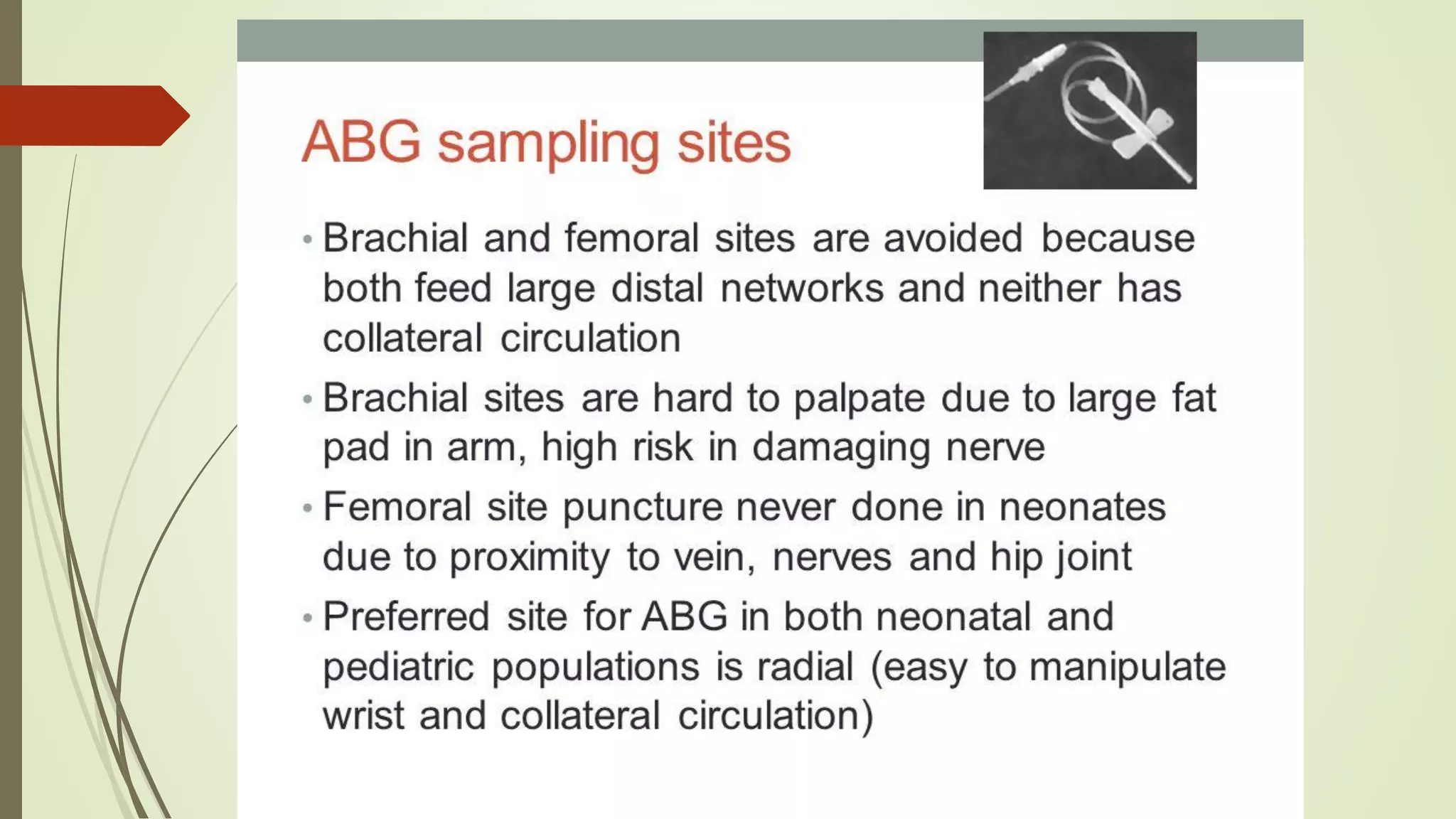 ABG sampling sites

• Brachial and femoral sites are avoided because both feed large distal networks and neither has collateral circulation

• Brachial sites are hard to palpate due to large fat pad in arm, high risk in damaging nerve

• Femoral site puncture never done in neonates due to proximity to vein, nerves and hip joint

• Preferred site for ABG in both neonatal and pediatric populations is radial (easy to manipulate wrist and collateral circulation)